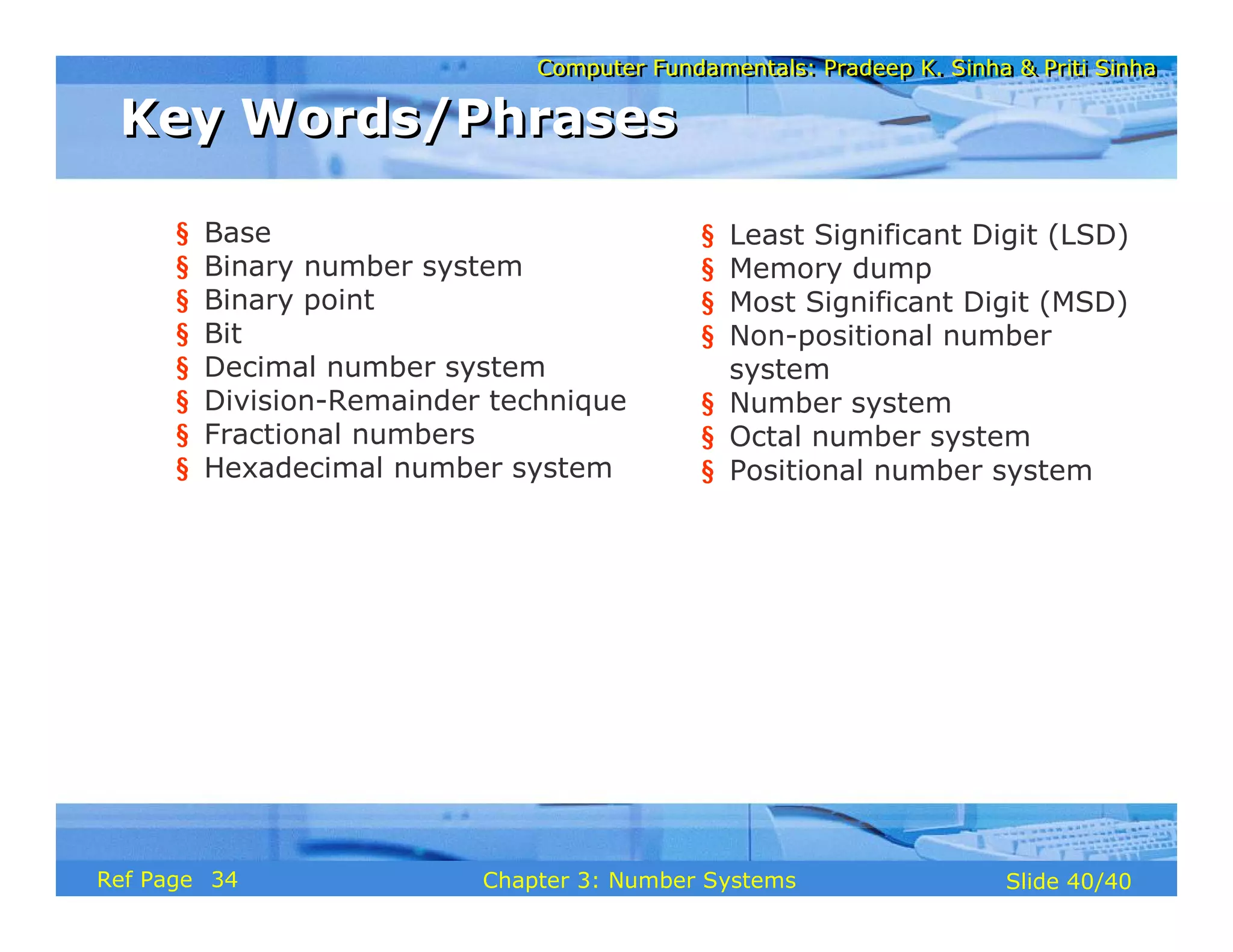 Computer Fundamentals: Pradeep K. Sinha & Priti Sinha

Key Words/Phrases

§ Base
§ Binary number system
§ Binary point
§ Bit
§ Decimal number system
§ Division-Remainder technique
§ Fractional numbers
§ Hexadecimal number system

§ Least Significant Digit (LSD)
§ Memory dump
§ Most Significant Digit (MSD)
§ Non-positional number system
§ Number system
§ Octal number system
§ Positional number system

Ref Page 34

Chapter 3: Number Systems

Slide 40/40